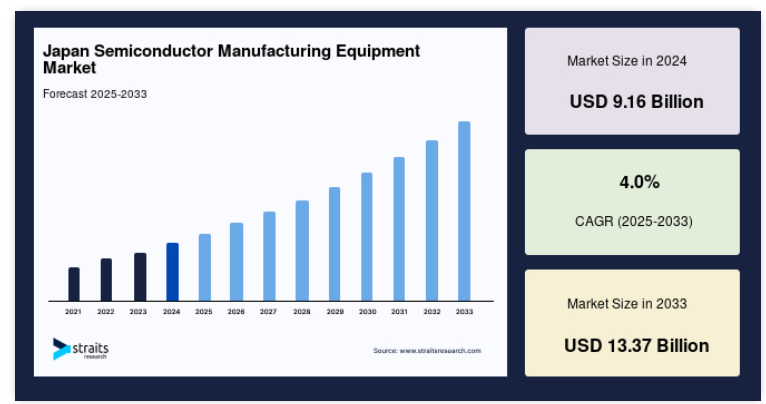 Japan Semiconductor Manufacturing Equipment Market

Forecast 2025-2033

2021 2022 2023 2024 2025 2026 2027 2028 2029 2030 2031 2032 2033

straits research

Source: www.straitsresearch.com

Market Size in 2024

USD 9.16 Billion

4.0%

CAGR (2025-2033)

Market Size in 2033

USD 13.37 Billion